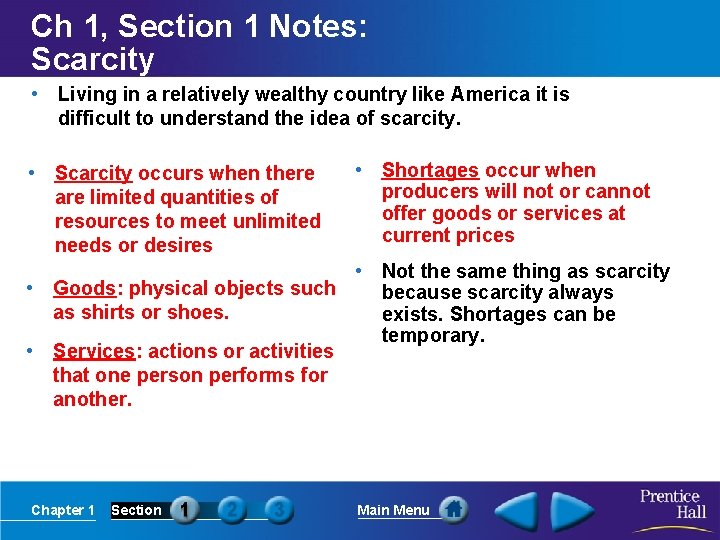 Ch 1, Section 1 Notes: Scarcity

• Living in a relatively wealthy country like America it is difficult to understand the idea of scarcity.

• Scarcity occurs when there are limited quantities of resources to meet unlimited needs or desires

• Goods: physical objects such as shirts or shoes.

• Services: actions or activities that one person performs for another.

• Shortages occur when producers will not or cannot offer goods or services at current prices

• Not the same thing as scarcity because scarcity always exists. Shortages can be temporary.

Chapter 1 Section 1 2 3 Main Menu Prentice Hall